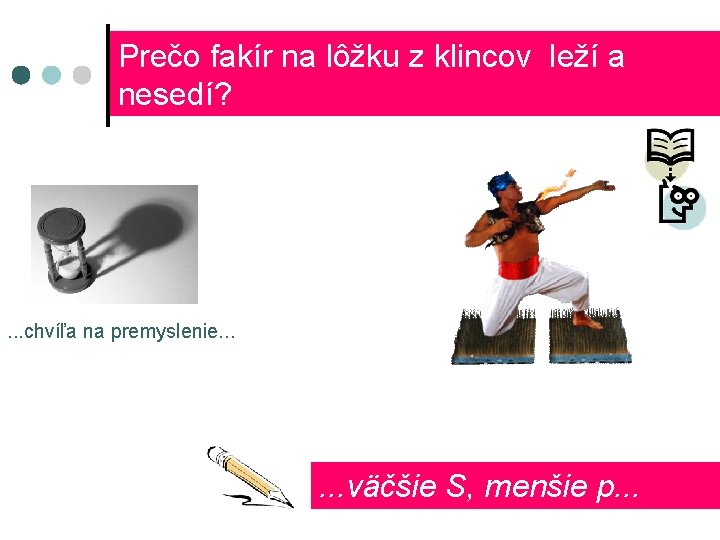 Prečo fakír na lôžku z klincov leží a nesedí?

...chvíľa na premyslenie...

...väčšie S, menšie p...